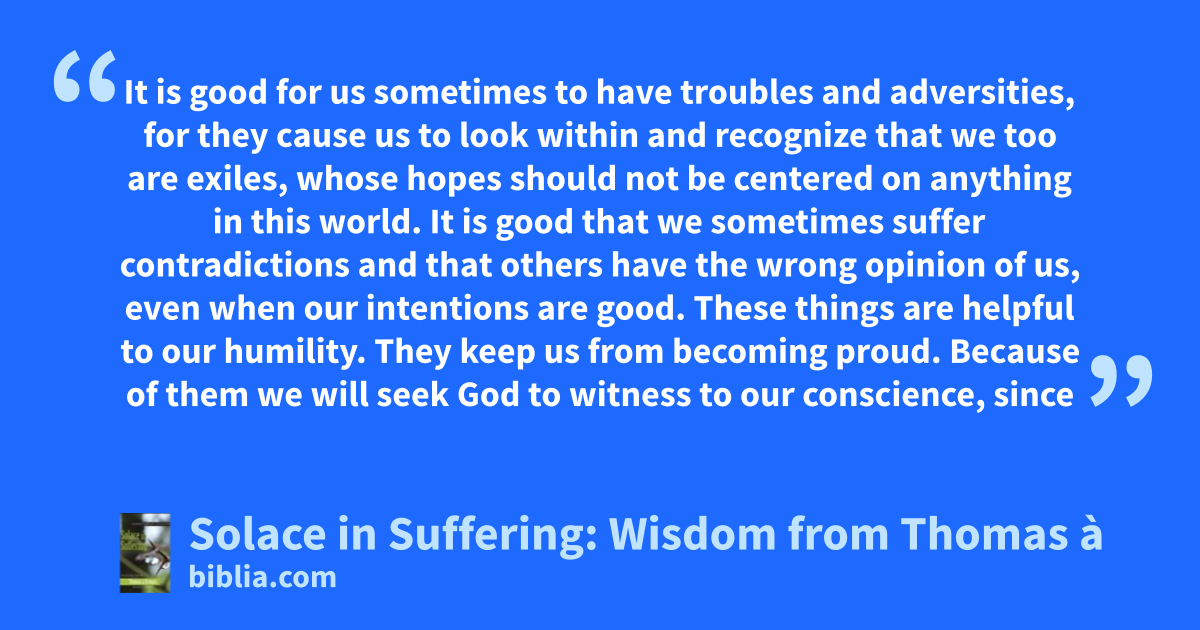 “It is good for us sometimes to have troubles and adversities, for they cause us to look within and recognize that we too are exiles, whose hopes should not be centered on anything in this world. It is good that we sometimes suffer contradictions and that others have the wrong opinion of us, even when our intentions are good. These things are helpful to our humility. They keep us from becoming proud. Because of them we will seek God to witness to our conscience, since”

Solace in Suffering: Wisdom from Thomas à
biblia.com